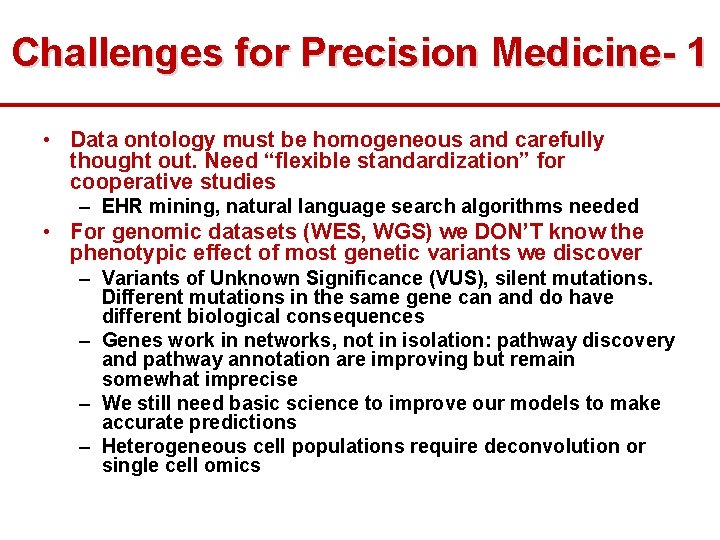 Challenges for Precision Medicine- 1

• Data ontology must be homogeneous and carefully thought out. Need “flexible standardization” for cooperative studies
– EHR mining, natural language search algorithms needed
• For genomic datasets (WES, WGS) we DON’T know the phenotypic effect of most genetic variants we discover
– Variants of Unknown Significance (VUS), silent mutations. Different mutations in the same gene can and do have different biological consequences
– Genes work in networks, not in isolation: pathway discovery and pathway annotation are improving but remain somewhat imprecise
– We still need basic science to improve our models to make accurate predictions
– Heterogeneous cell populations require deconvolution or single cell omics